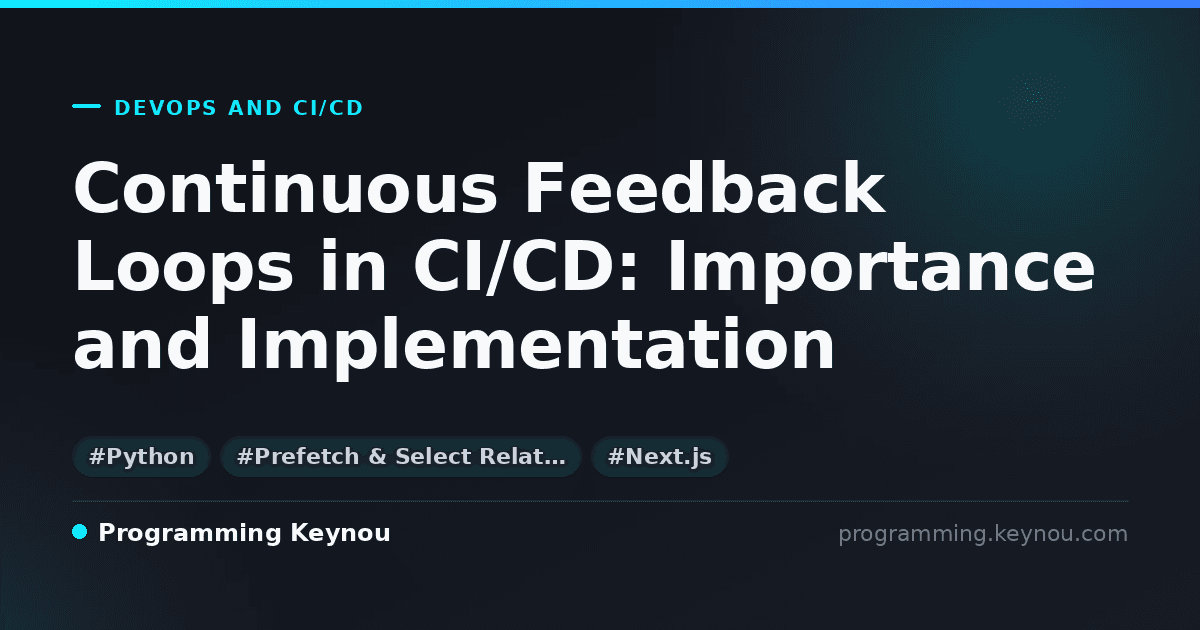 DEVOPS AND CI/CD

Continuous Feedback Loops in CI/CD: Importance and Implementation

#Python #Prefetch & Select Relat… #Next.js

Programming Keynou

programming.keynou.com